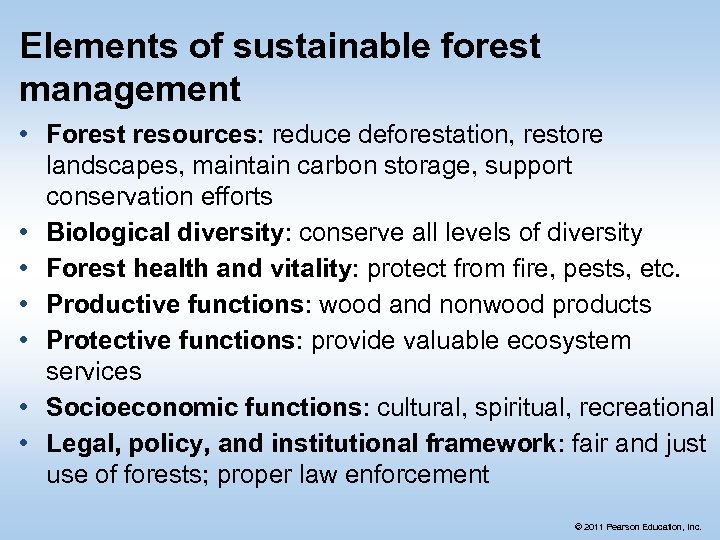 Elements of sustainable forest management

• Forest resources: reduce deforestation, restore landscapes, maintain carbon storage, support conservation efforts
• Biological diversity: conserve all levels of diversity
• Forest health and vitality: protect from fire, pests, etc.
• Productive functions: wood and nonwood products
• Protective functions: provide valuable ecosystem services
• Socioeconomic functions: cultural, spiritual, recreational
• Legal, policy, and institutional framework: fair and just use of forests; proper law enforcement

© 2011 Pearson Education, Inc.